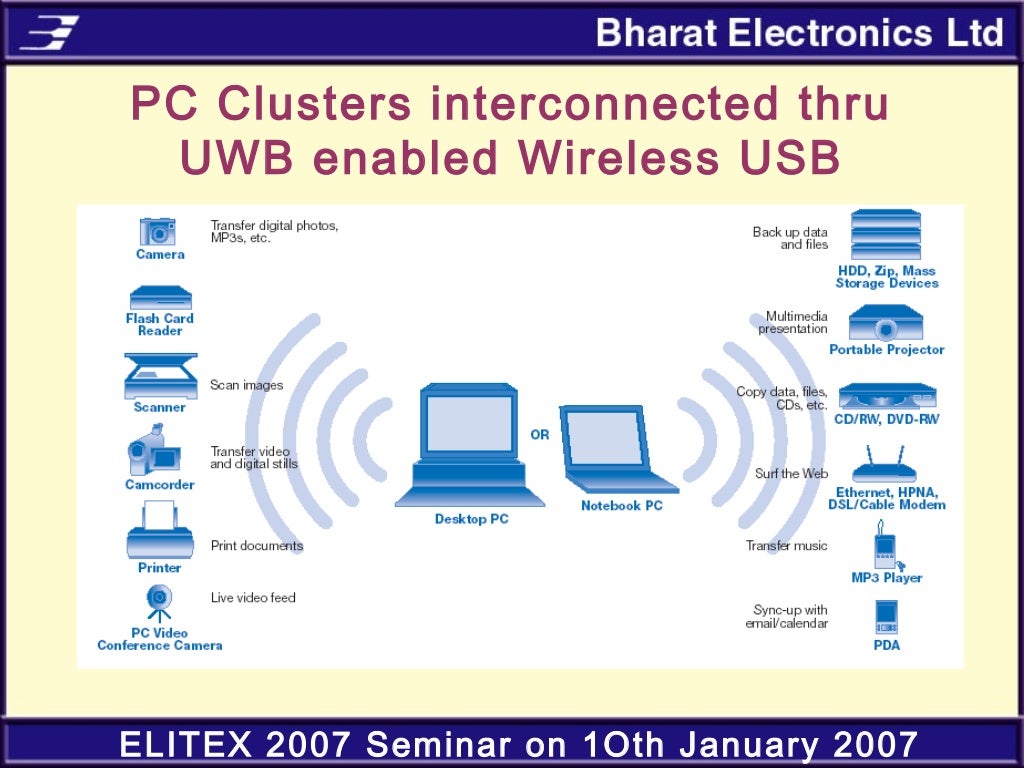 Bharat Electronics Ltd

PC Clusters interconnected thru UWB enabled Wireless USB

Camera
Transfer digital photos, MP3s, etc.

Flash Card Reader

Scanner
Scan images

Camcorder
Transfer video and digital stills

Printer
Print documents

PC Video Conference Camera
Live video feed

Desktop PC
OR
Notebook PC

Back up data and files
HDD, Zip, Mass Storage Devices

Multimedia presentation
Portable Projector

Copy data, files, CDs, etc.
CD/RW, DVD-RW

Surf the Web
Ethernet, HPNA, DSL/Cable Modem

Transfer music
MP3 Player

Sync-up with email/calendar
PDA

ELITEX 2007 Seminar on 1Oth January 2007